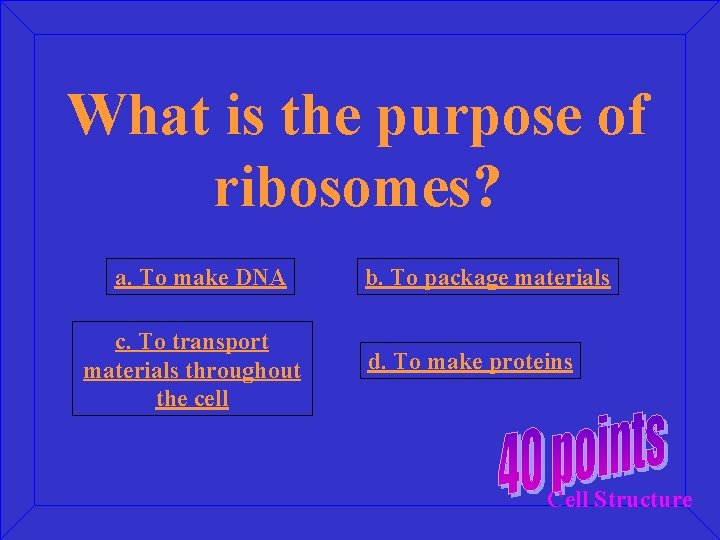 What is the purpose of ribosomes?

a. To make DNA

b. To package materials

c. To transport materials throughout the cell

d. To make proteins

40 points

Cell Structure